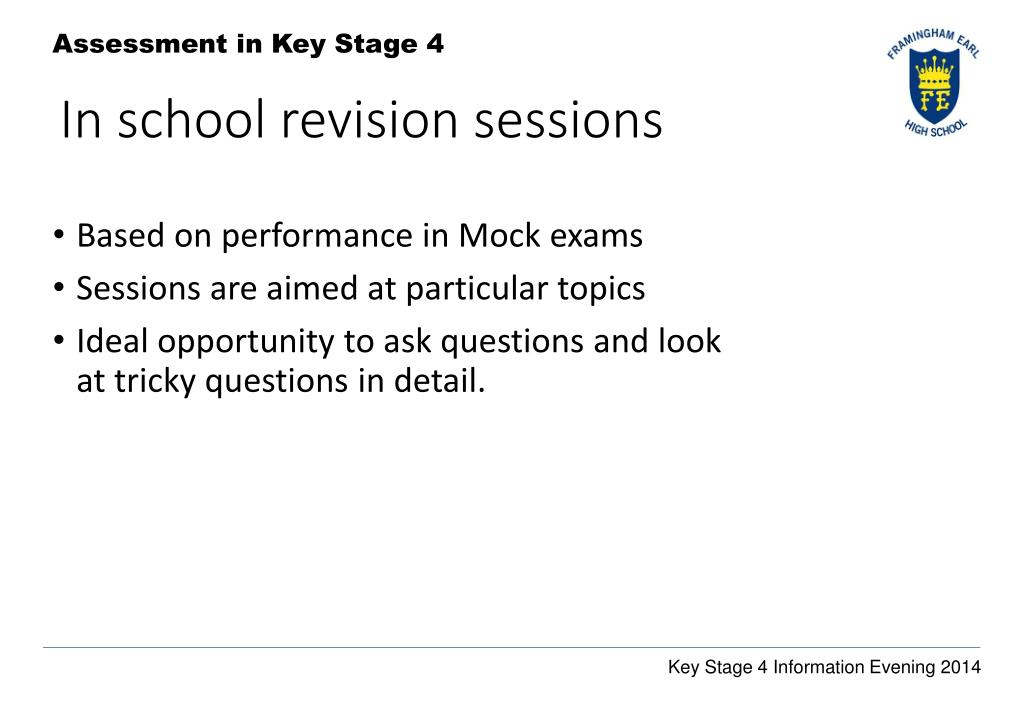 Assessment in Key Stage 4

FRAMINGHAM EARL
FE
HIGH SCHOOL

In school revision sessions

• Based on performance in Mock exams
• Sessions are aimed at particular topics
• Ideal opportunity to ask questions and look at tricky questions in detail.

Key Stage 4 Information Evening 2014